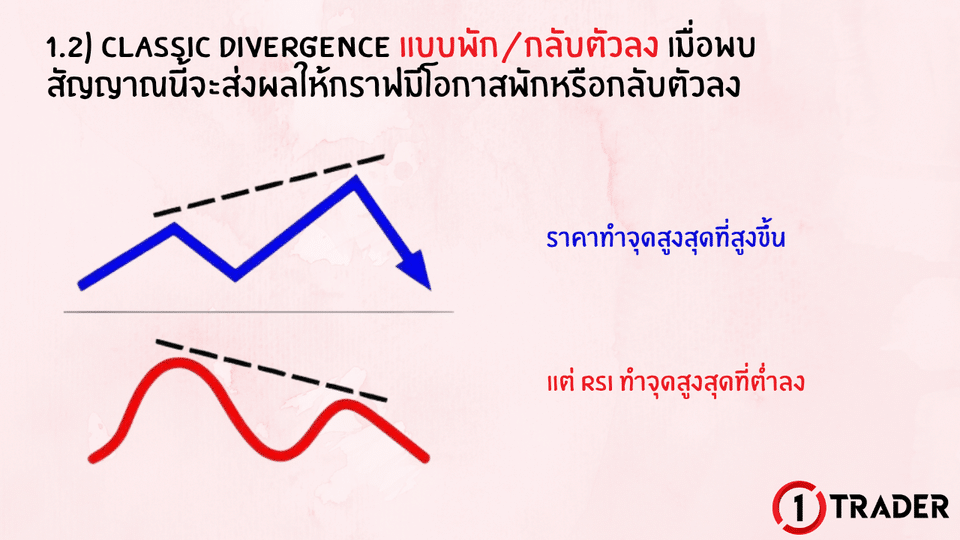 1.2) CLASSIC DIVERGENCE แบบพัก/กลับตัวลง เมื่อพบสัญญาณนี้จะส่งผลให้กราฟมีโอกาสพักหรือกลับตัวลง

ราคาทำจุดสูงสุดที่สูงขึ้น

แต่ RSI ทำจุดสูงสุดที่ต่ำลง

1 TRADER